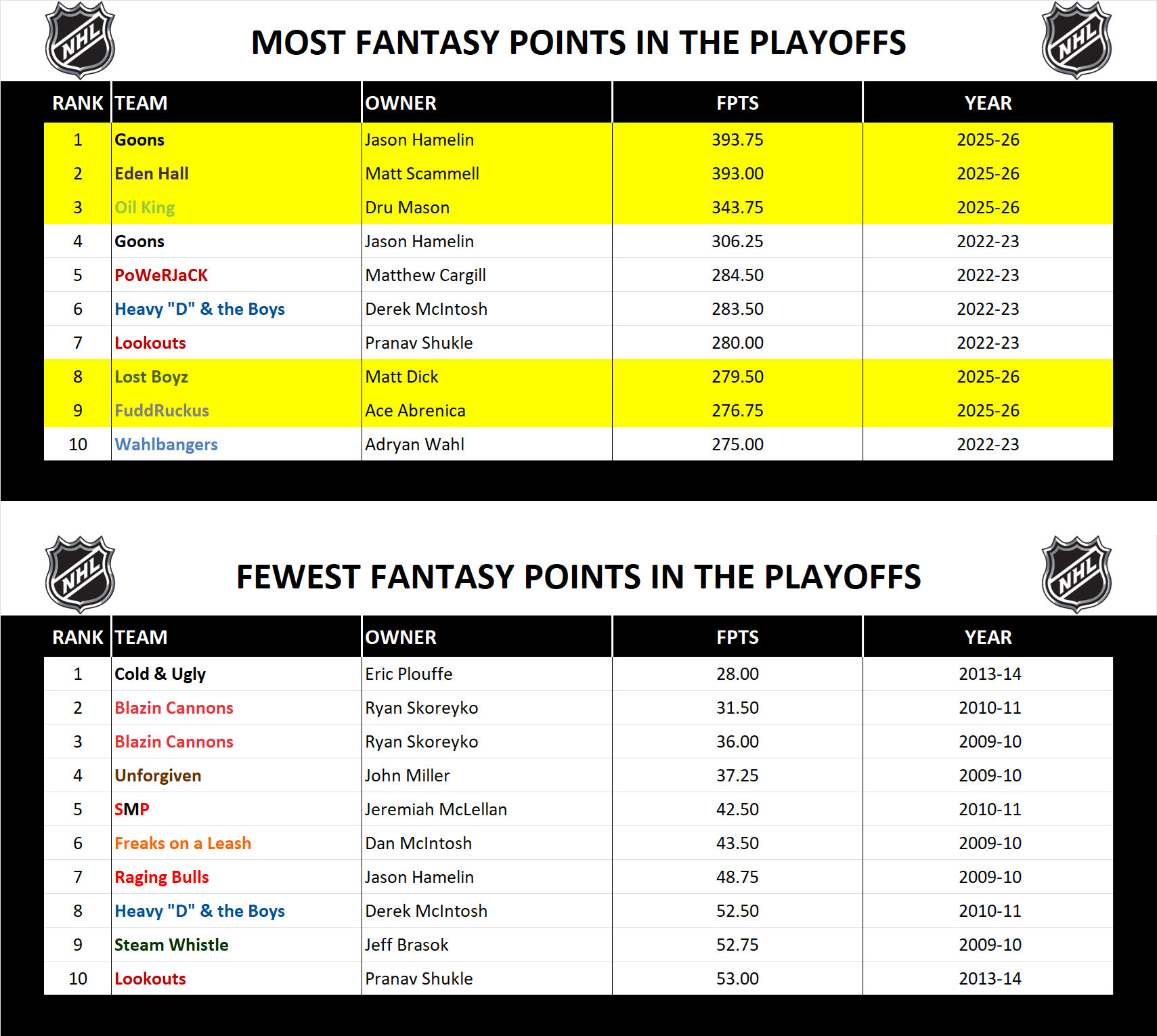 NHL

MOST FANTASY POINTS IN THE PLAYOFFS

NHL

| RANK | TEAM | OWNER | FPTS | YEAR |
|---|---|---|---|---|
| 1 | Goons | Jason Hamelin | 393.75 | 2025-26 |
| 2 | Eden Hall | Matt Scammell | 393.00 | 2025-26 |
| 3 | Oil King | Dru Mason | 343.75 | 2025-26 |
| 4 | Goons | Jason Hamelin | 306.25 | 2022-23 |
| 5 | PoWeRJaCK | Matthew Cargill | 284.50 | 2022-23 |
| 6 | Heavy "D" & the Boys | Derek McIntosh | 283.50 | 2022-23 |
| 7 | Lookouts | Pranav Shukle | 280.00 | 2022-23 |
| 8 | Lost Boyz | Matt Dick | 279.50 | 2025-26 |
| 9 | FuddRuckus | Ace Abrenica | 276.75 | 2025-26 |
| 10 | Wahlbangers | Adryan Wahl | 275.00 | 2022-23 |

NHL

FEWEST FANTASY POINTS IN THE PLAYOFFS

NHL

| RANK | TEAM | OWNER | FPTS | YEAR |
|---|---|---|---|---|
| 1 | Cold & Ugly | Eric Plouffe | 28.00 | 2013-14 |
| 2 | Blazin Cannons | Ryan Skoreyko | 31.50 | 2010-11 |
| 3 | Blazin Cannons | Ryan Skoreyko | 36.00 | 2009-10 |
| 4 | Unforgiven | John Miller | 37.25 | 2009-10 |
| 5 | SMP | Jeremiah McLellan | 42.50 | 2010-11 |
| 6 | Freaks on a Leash | Dan McIntosh | 43.50 | 2009-10 |
| 7 | Raging Bulls | Jason Hamelin | 48.75 | 2009-10 |
| 8 | Heavy "D" & the Boys | Derek McIntosh | 52.50 | 2010-11 |
| 9 | Steam Whistle | Jeff Brasok | 52.75 | 2009-10 |
| 10 | Lookouts | Pranav Shukle | 53.00 | 2013-14 |